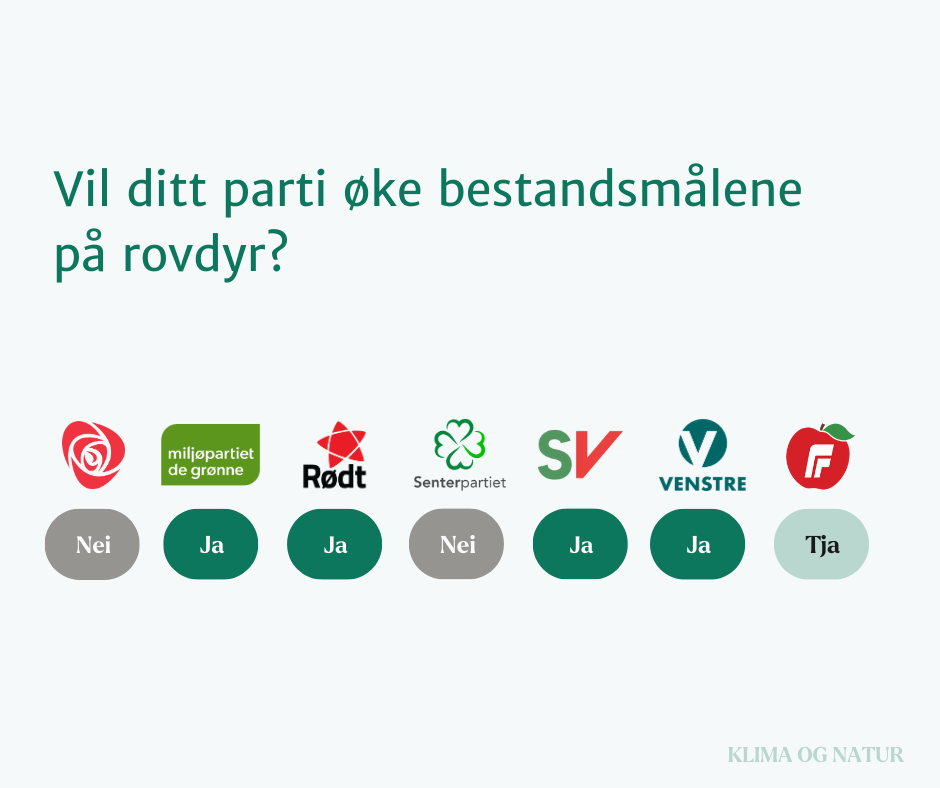 Vil ditt parti øke bestandsmålene på rovdyr?

miljøpartiet de grønne

Rødt

Senterpartiet

SV

VENSTRE

Nei Ja Ja Nei Ja Ja Tja

KLIMA OG NATUR